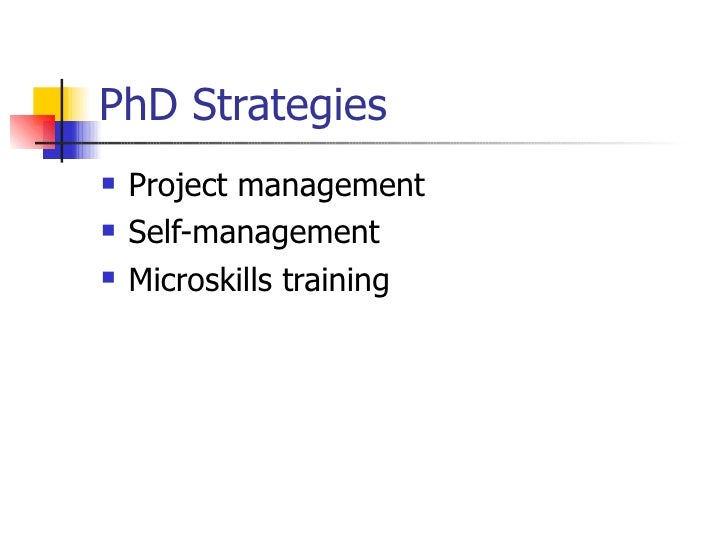 PhD Strategies

- Project management
- Self-management
- Microskills training